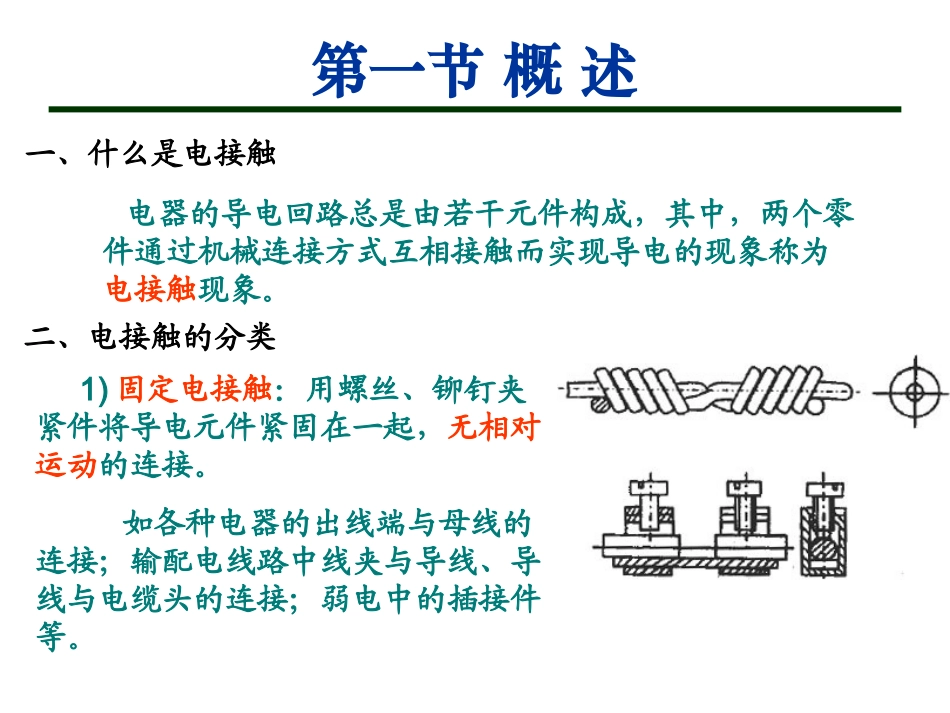 第一节 概 述

一、什么是电接触

电器的导电回路总是由若干元件构成，其中，两个零件通过机械连接方式互相接触而实现导电的现象称为电接触现象。

二、电接触的分类

1) 固定电接触：用螺丝、铆钉夹紧件将导电元件紧固在一起，无相对运动的连接。

如各种电器的出线端与母线的连接；输配电线路中线夹与导线、导线与电缆头的连接；弱电中的插接件等。